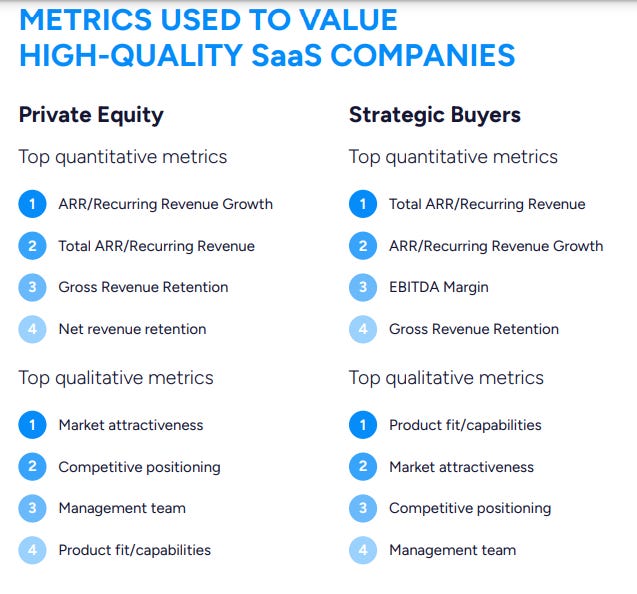 METRICS USED TO VALUE HIGH-QUALITY SaaS COMPANIES

Private Equity

Top quantitative metrics

1 ARR/Recurring Revenue Growth

2 Total ARR/Recurring Revenue

3 Gross Revenue Retention

4 Net revenue retention

Top qualitative metrics

1 Market attractiveness

2 Competitive positioning

3 Management team

4 Product fit/capabilities

Strategic Buyers

Top quantitative metrics

1 Total ARR/Recurring Revenue

2 ARR/Recurring Revenue Growth

3 EBITDA Margin

4 Gross Revenue Retention

Top qualitative metrics

1 Product fit/capabilities

2 Market attractiveness

3 Competitive positioning

4 Management team